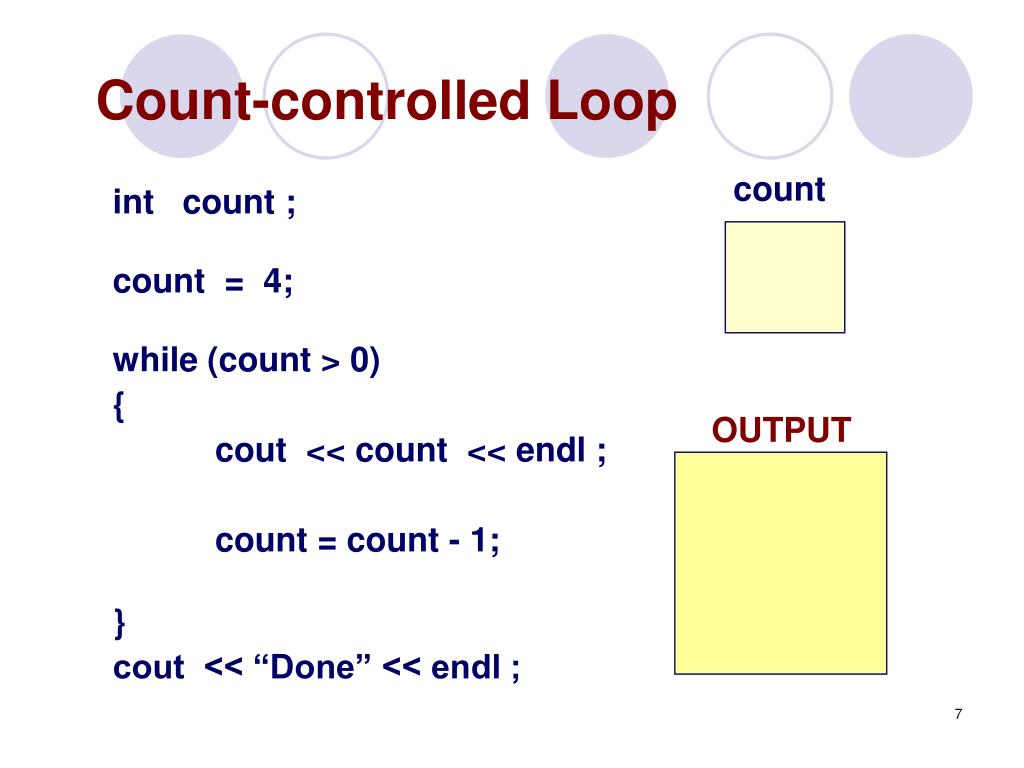 Count-controlled Loop

int count ;

count = 4;

while (count > 0)
{
cout << count << endl ;

count = count - 1;

}
cout << “Done” << endl ;

count

OUTPUT

7